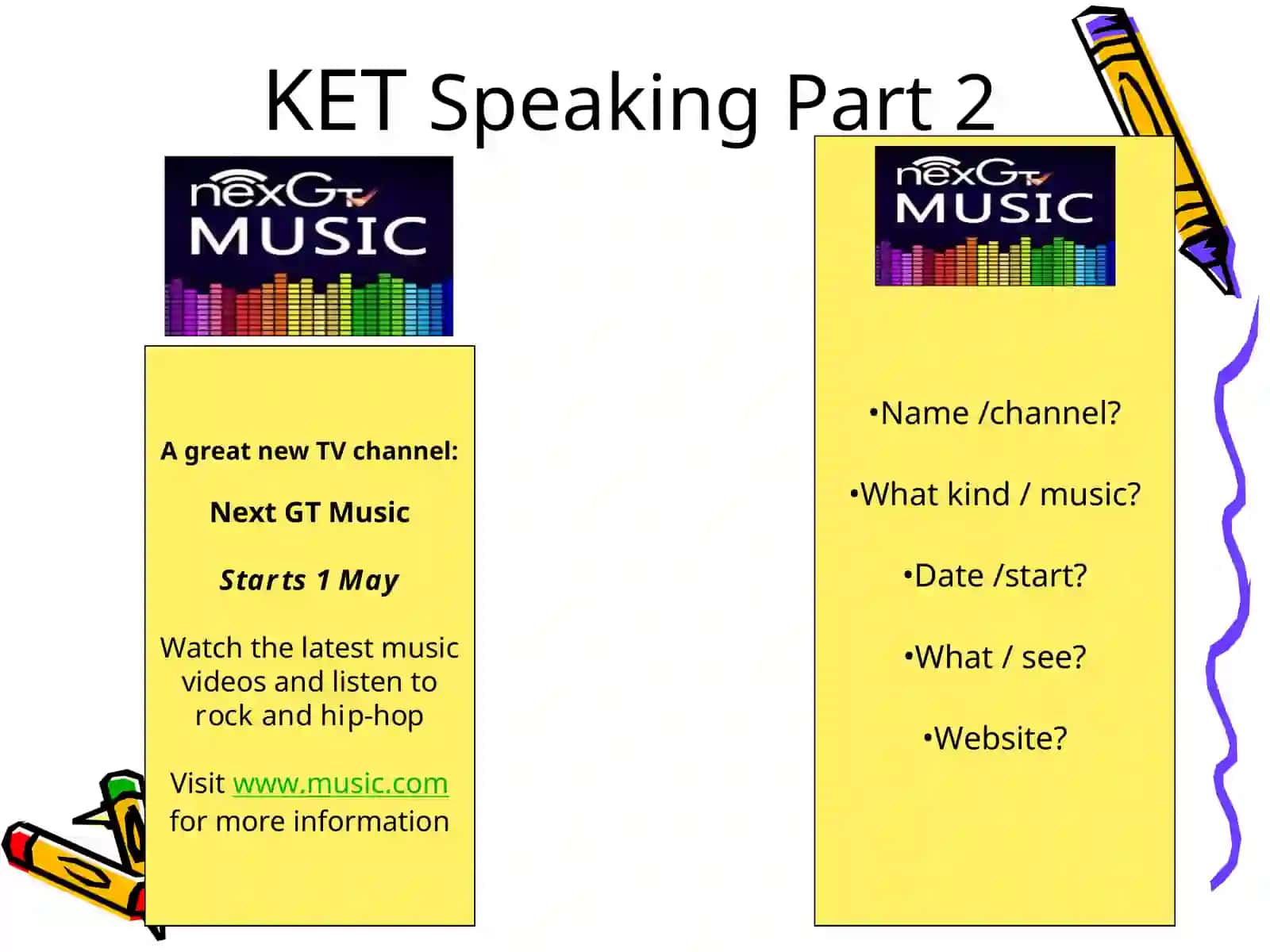 KET Speaking Part 2

nexGTv
MUSIC

A great new TV channel:

Next GT Music

Starts 1 May

Watch the latest music videos and listen to rock and hip-hop

Visit www.music.com for more information

nexGTv
MUSIC

•Name /channel?

•What kind / music?

•Date /start?

•What / see?

•Website?